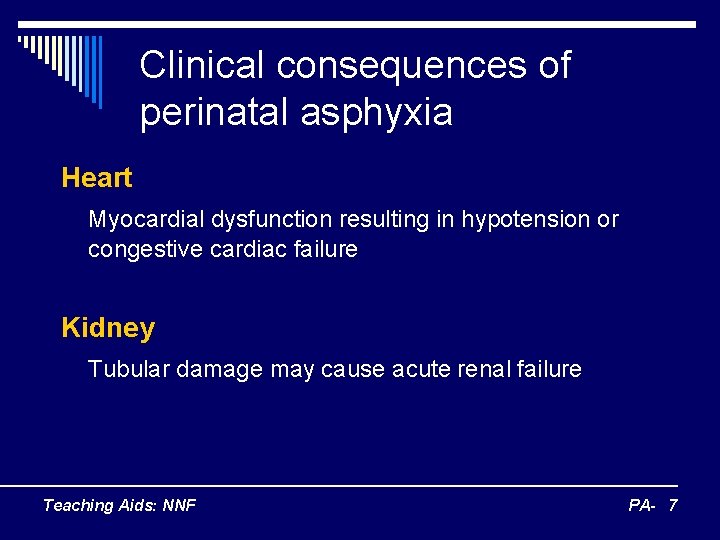 Clinical consequences of perinatal asphyxia

Heart

Myocardial dysfunction resulting in hypotension or congestive cardiac failure

Kidney

Tubular damage may cause acute renal failure

Teaching Aids: NNF

PA- 7